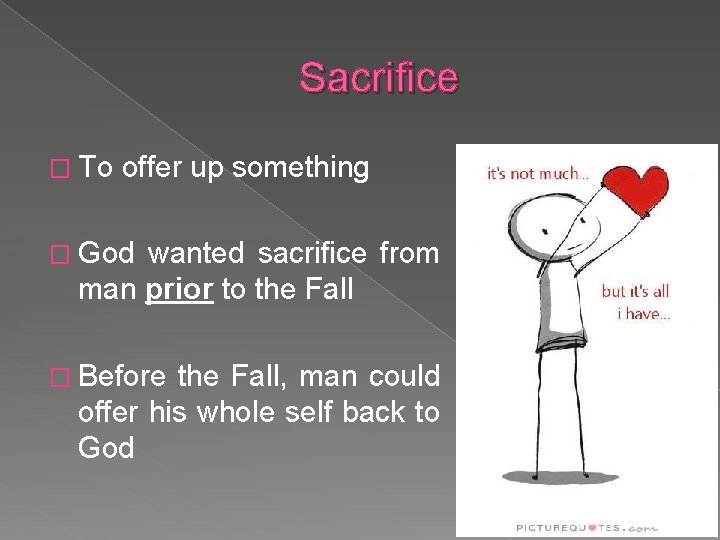 Sacrifice

□ To offer up something

□ God wanted sacrifice from man prior to the Fall

□ Before the Fall, man could offer his whole self back to God

it's not much...

but it's all i have...

PICTUREQUOTES.com